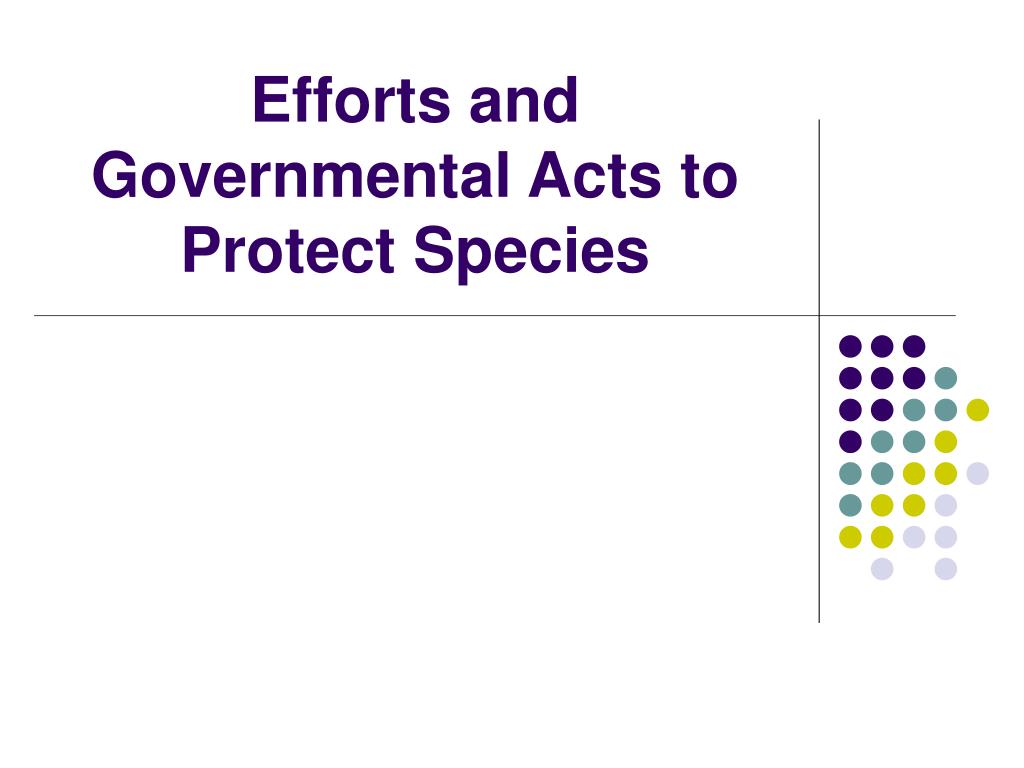 Efforts and Governmental Acts to Protect Species